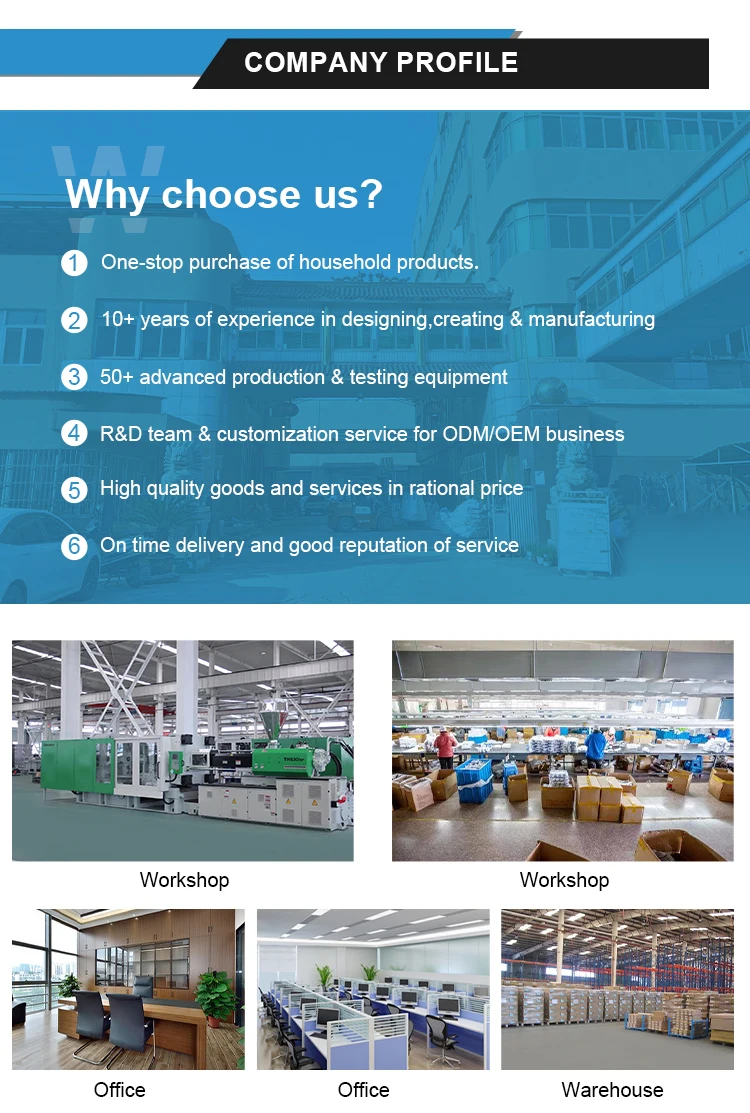 COMPANY PROFILE

Why choose us?

1 One-stop purchase of household products.

2 10+ years of experience in designing,creating & manufacturing

3 50+ advanced production & testing equipment

4 R&D team & customization service for ODM/OEM business

5 High quality goods and services in rational price

6 On time delivery and good reputation of service

Workshop

Workshop

Office

Office

Warehouse